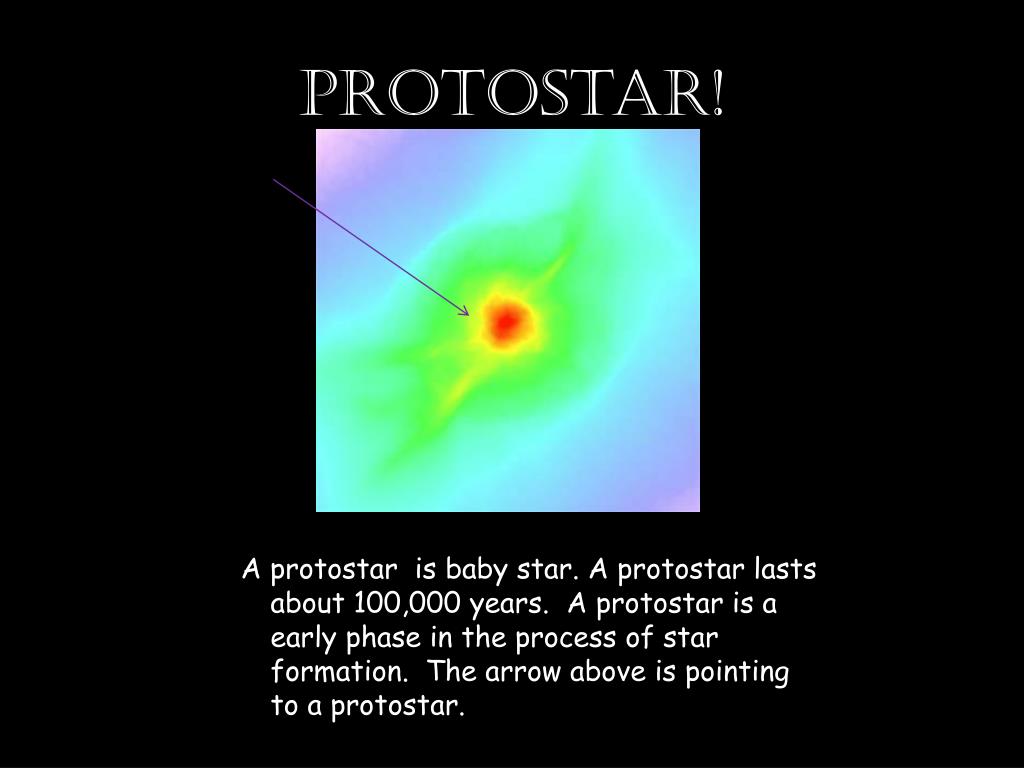 PROTOSTAR!

A protostar is baby star. A protostar lasts about 100,000 years. A protostar is a early phase in the process of star formation. The arrow above is pointing to a protostar.